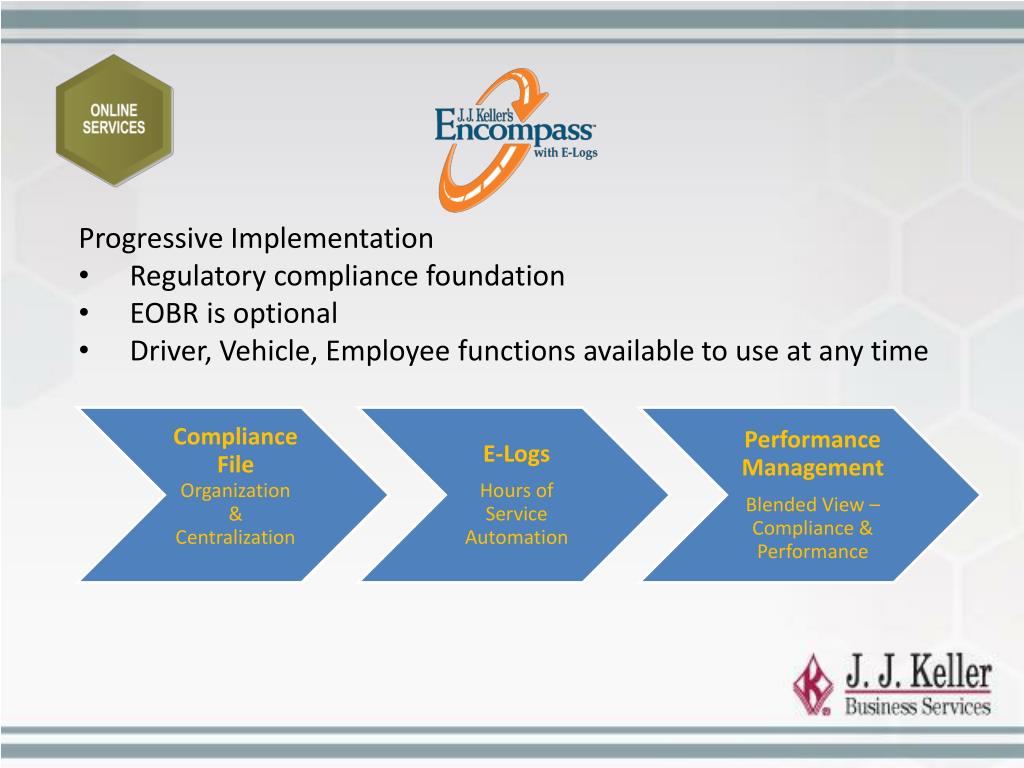 ONLINE SERVICES

J. J. Keller's Encompass with E-Logs

Progressive Implementation
• Regulatory compliance foundation
• EOBR is optional
• Driver, Vehicle, Employee functions available to use at any time

Compliance File
Organization & Centralization

E-Logs
Hours of Service Automation

Performance Management
Blended View – Compliance & Performance

J. J. Keller
Business Services